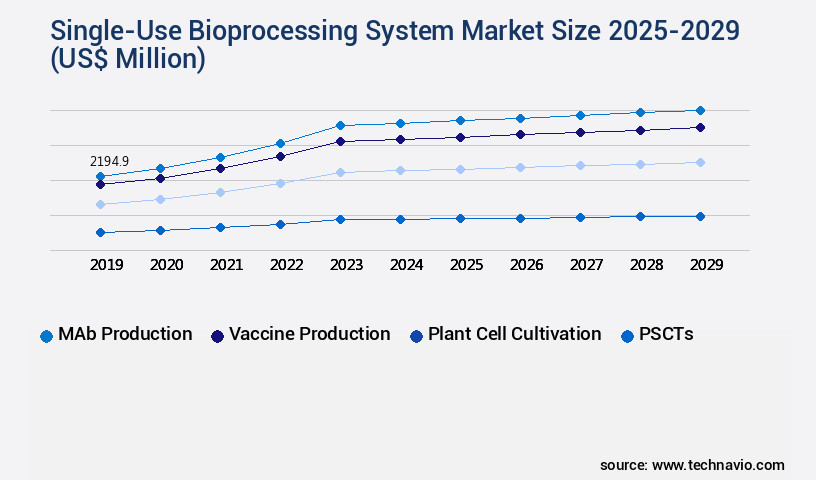 Single-Use Bioprocessing System Market Size 2025-2029 (US$ Million)

2194.9

2019 2020 2021 2022 2023 2024 2025 2026 2027 2028 2029

MAb Production
Vaccine Production
Plant Cell Cultivation
PSCTs

source: www.technavio.com